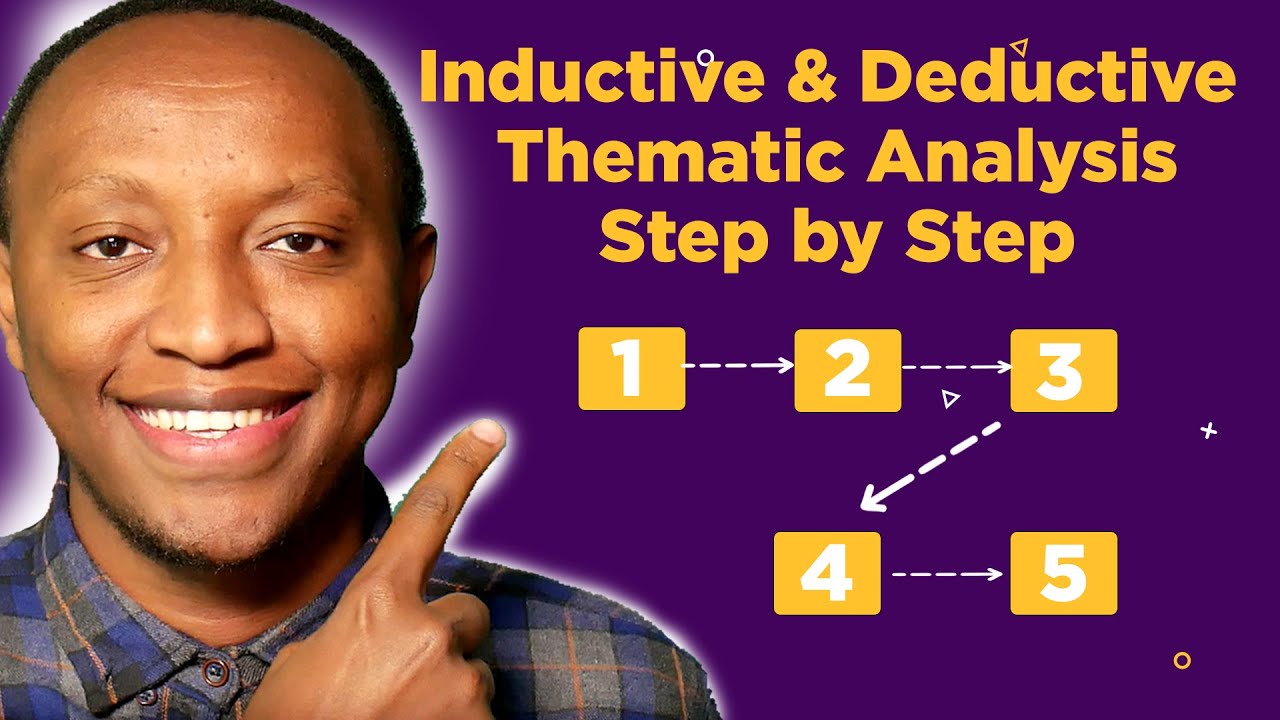 Inductive & Deductive Thematic Analysis Step by Step

1
2
3
4
5